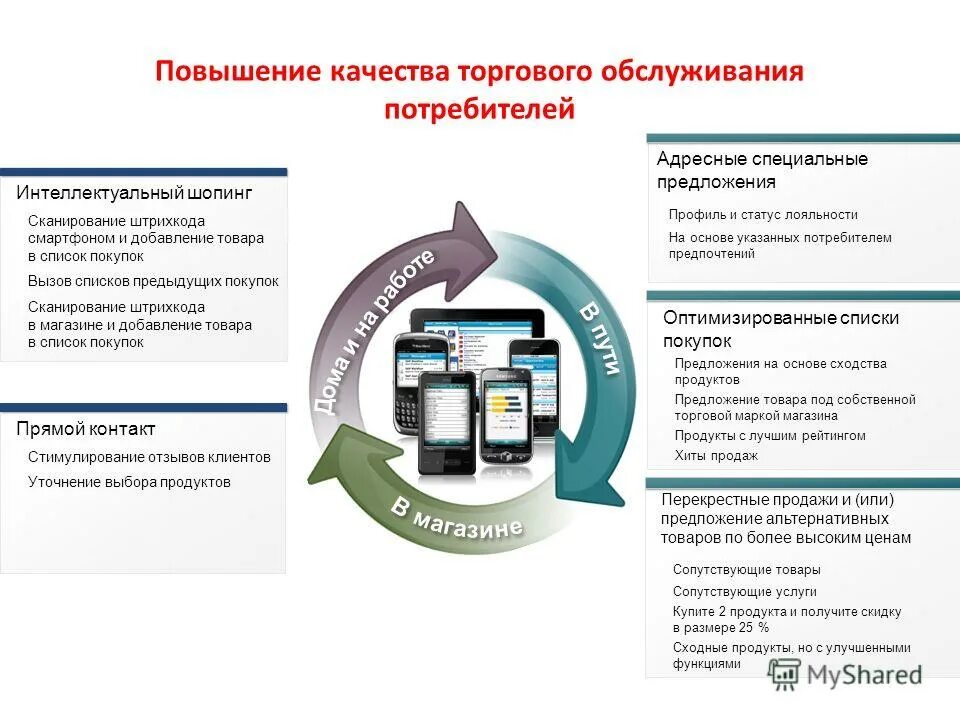 Повышение качества торгового обслуживания потребителей

Интеллектуальный шопинг

Сканирование штрихкода смартфоном и добавление товара в список покупок

Вызов списков предыдущих покупок

Сканирование штрихкода в магазине и добавление товара в список покупок

Прямой контакт

Стимулирование отзывов клиентов

Уточнение выбора продуктов

Дома и на работе

В пути

В магазине

Адресные специальные предложения

Профиль и статус лояльности

На основе указанных потребителем предпочтений

Оптимизированные списки покупок

Предложения на основе сходства продуктов

Предложение товара под собственной торговой маркой магазина

Продукты с лучшим рейтингом

Хиты продаж

Перекрестные продажи и (или) предложение альтернативных товаров по более высоким ценам

Сопутствующие товары

Сопутствующие услуги

Купите 2 продукта и получите скидку в размере 25 %

Сходные продукты, но с улучшенными функциями

MyShared